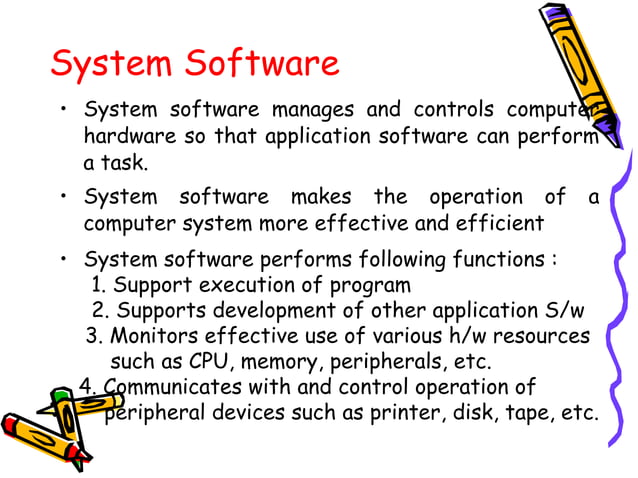 System Software

• System software manages and controls computer hardware so that application software can perform a task.

• System software makes the operation of a computer system more effective and efficient

• System software performs following functions :
1. Support execution of program
2. Supports development of other application S/w
3. Monitors effective use of various h/w resources such as CPU, memory, peripherals, etc.
4. Communicates with and control operation of peripheral devices such as printer, disk, tape, etc.